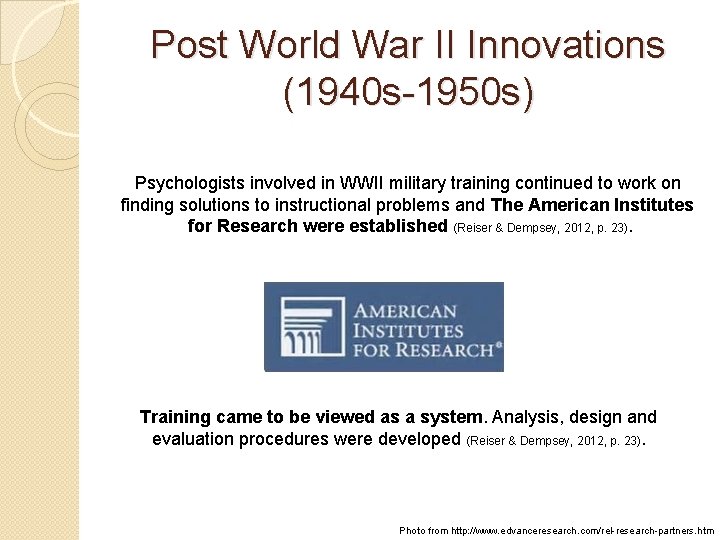 Post World War II Innovations (1940s-1950s)

Psychologists involved in WWII military training continued to work on finding solutions to instructional problems and The American Institutes for Research were established (Reiser & Dempsey, 2012, p. 23).

AMERICAN INSTITUTES FOR RESEARCH®

Training came to be viewed as a system. Analysis, design and evaluation procedures were developed (Reiser & Dempsey, 2012, p. 23).

Photo from http://www.edvanceresearch.com/rel-research-partners.htm